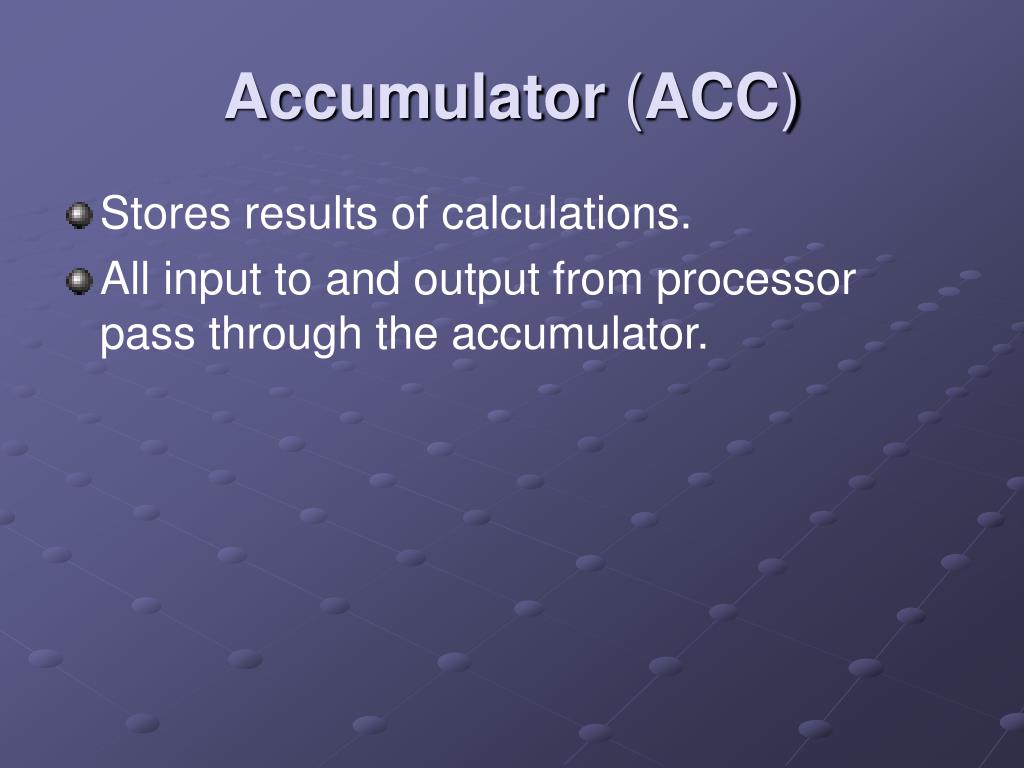 Accumulator (ACC)

Stores results of calculations.

All input to and output from processor pass through the accumulator.